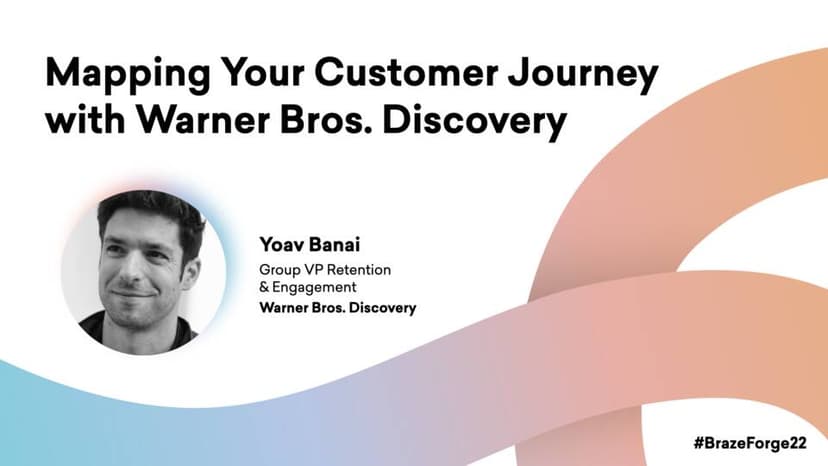 Mapping Your Customer Journey with Warner Bros. Discovery

Yoav Banai
Group VP Retention & Engagement
Warner Bros. Discovery

#BrazeForge22